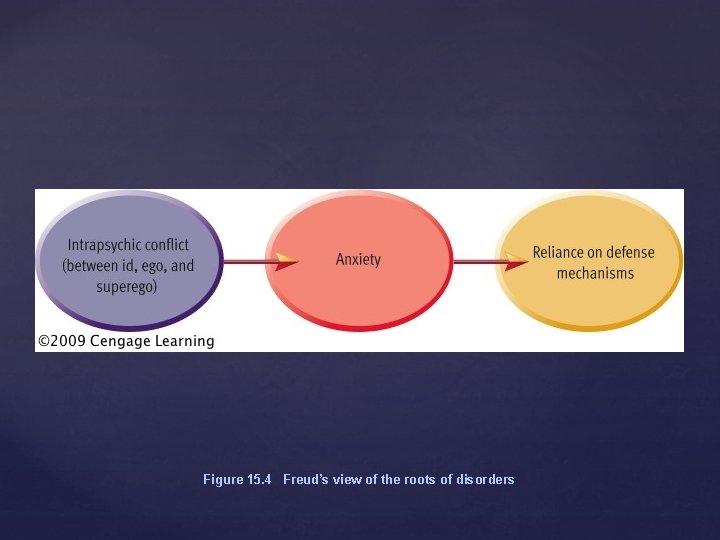 Intrapsychic conflict (between id, ego, and superego)

Anxiety

Reliance on defense mechanisms

©2009 Cengage Learning

Figure 15.4 Freud's view of the roots of disorders